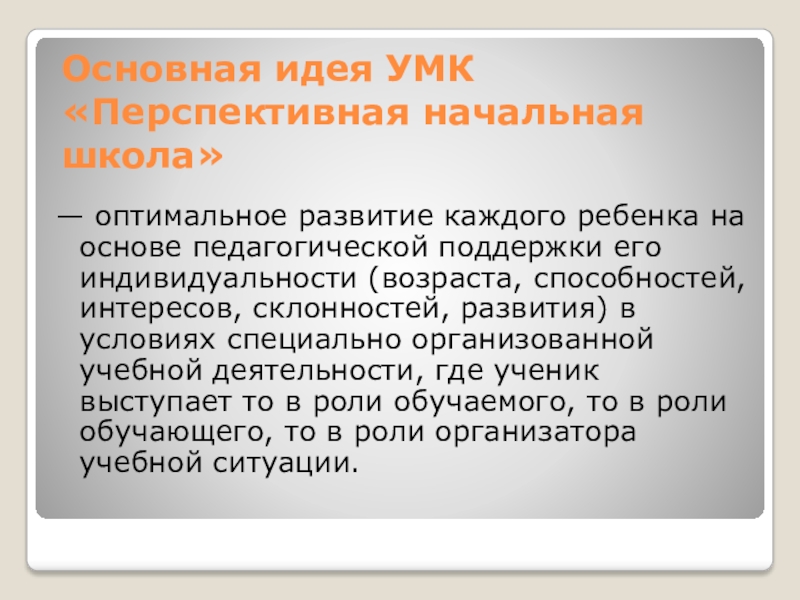 Основная идея УМК «Перспективная начальная школа»

— оптимальное развитие каждого ребенка на основе педагогической поддержки его индивидуальности (возраста, способностей, интересов, склонностей, развития) в условиях специально организованной учебной деятельности, где ученик выступает то в роли обучаемого, то в роли обучающего, то в роли организатора учебной ситуации.